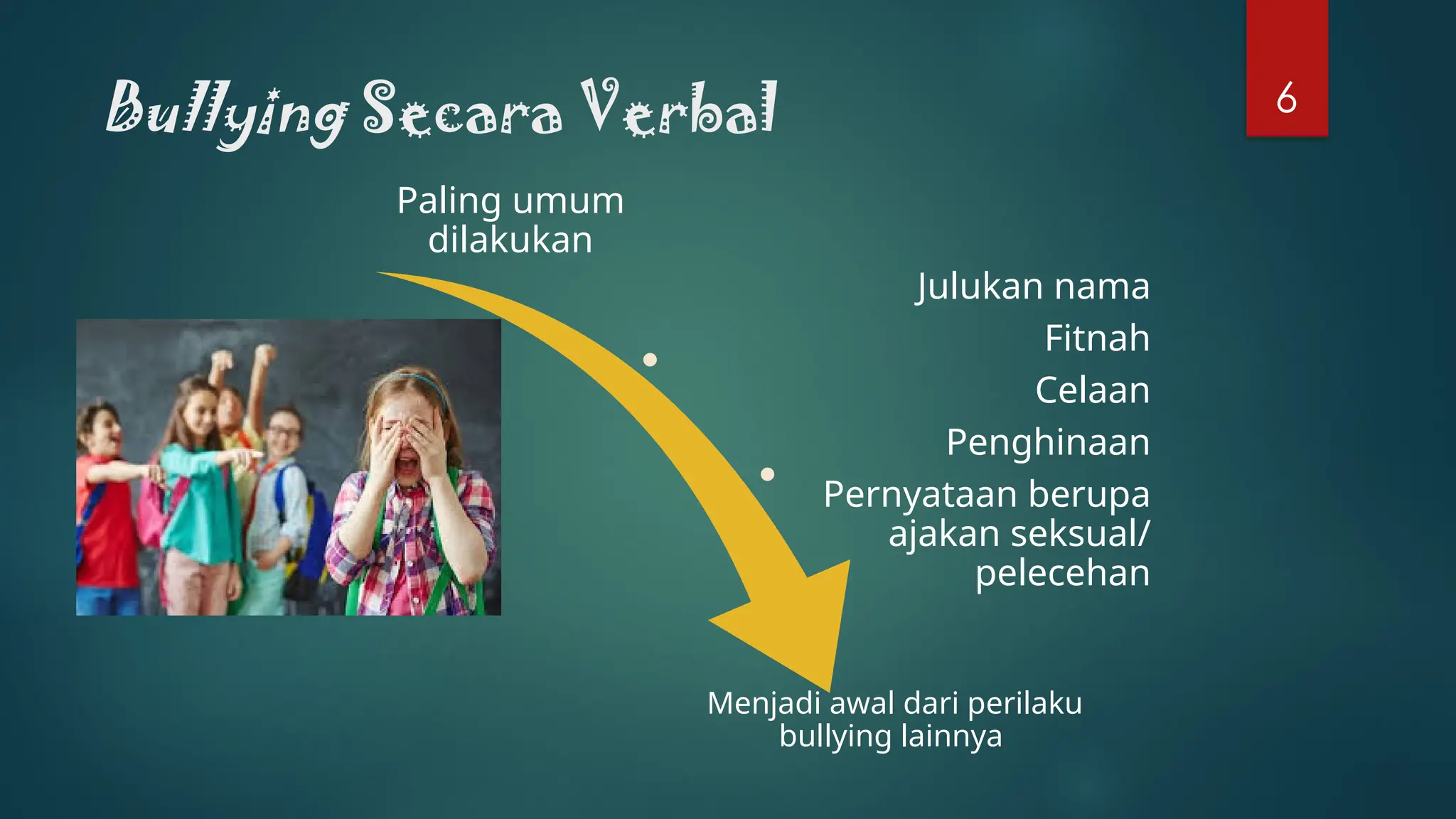 Bullying Secara Verbal

6

Paling umum dilakukan

Julukan nama
Fitnah
Celaan
Penghinaan
Pernyataan berupa ajakan seksual/ pelecehan

Menjadi awal dari perilaku bullying lainnya